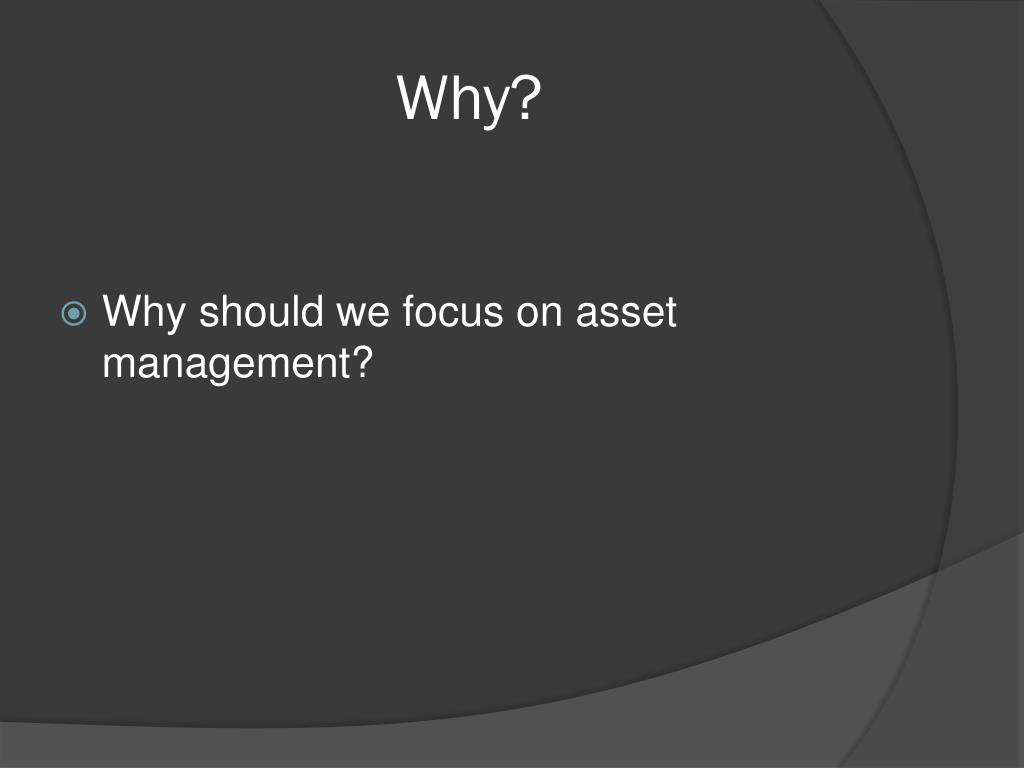 Why?

Why should we focus on asset management?